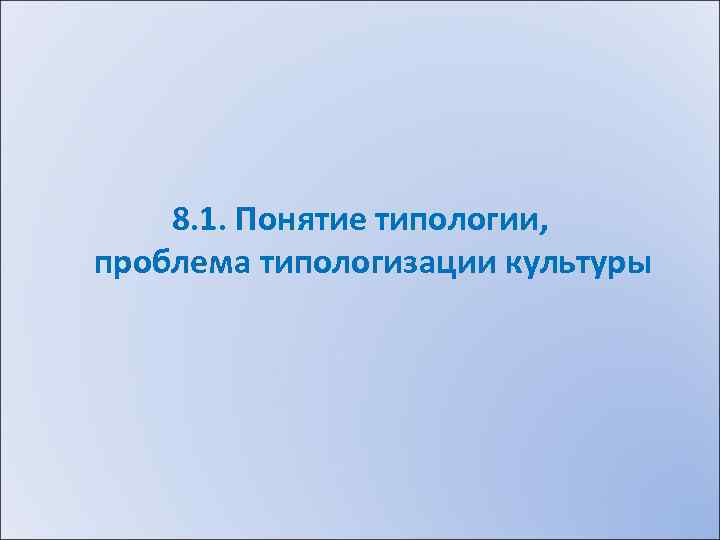 8.1. Понятие типологии, проблема типологизации культуры